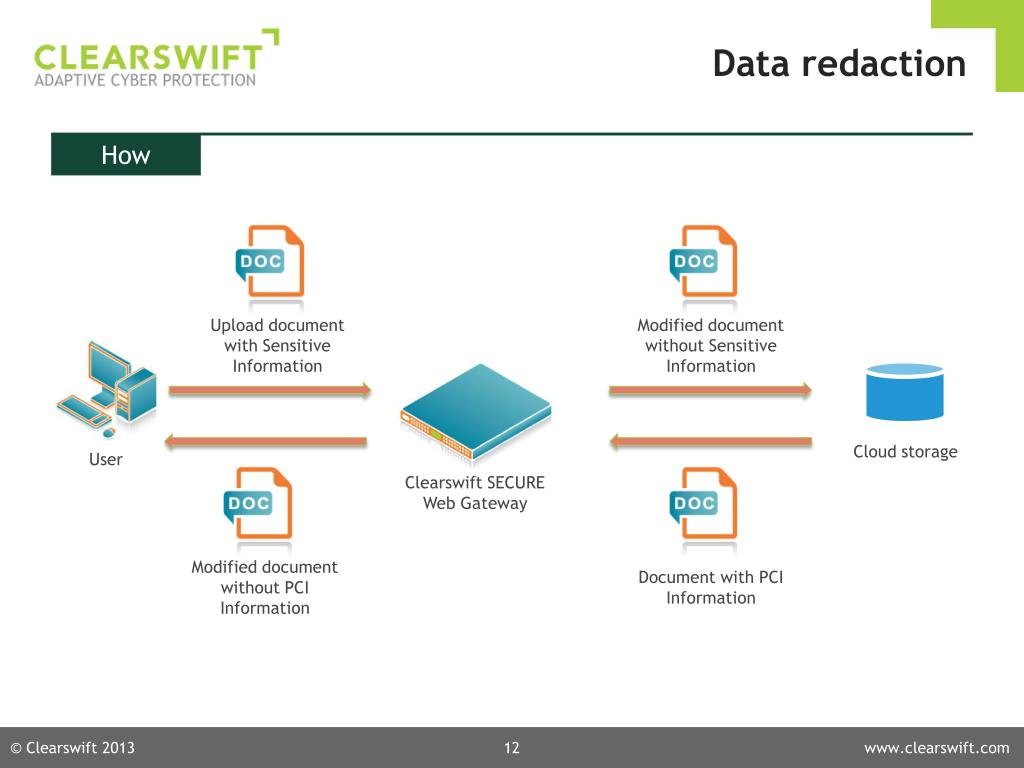 CLEARSWIFT
ADAPTIVE CYBER PROTECTION

Data redaction

How

DOC

Upload document with Sensitive Information

DOC

Modified document without Sensitive Information

User

Clearswift SECURE Web Gateway

Cloud storage

DOC

Modified document without PCI Information

DOC

Document with PCI Information

© Clearswift 2013

12

www.clearswift.com